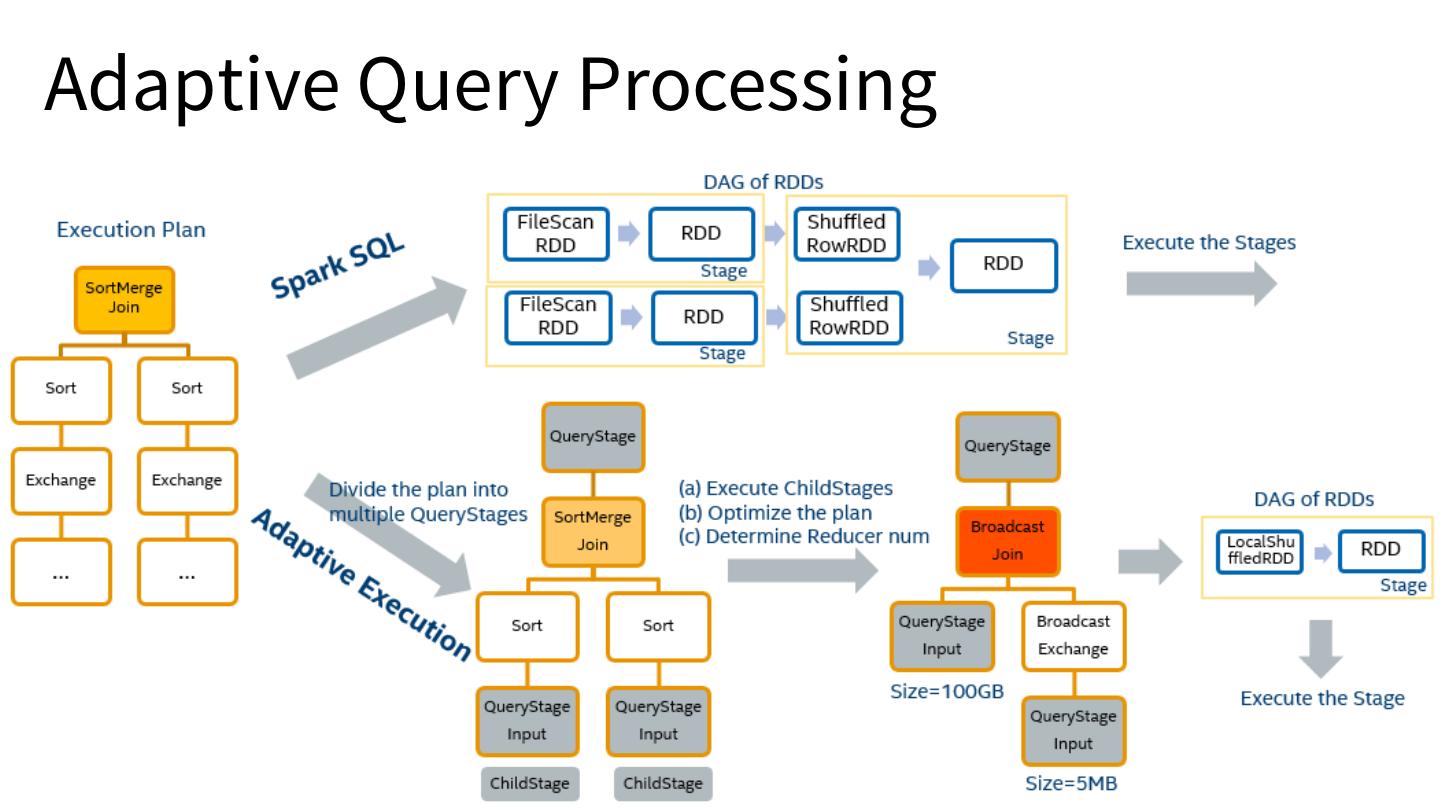 Adaptive Query Processing

Execution Plan

SortMerge Join

Sort

Sort

Exchange

Exchange

...

...

Spark SQL

DAG of RDDs

FileScan RDD

RDD

Stage

FileScan RDD

RDD

Stage

Shuffled RowRDD

Shuffled RowRDD

RDD

Stage

Execute the Stages

Adaptive Execution

Divide the plan into multiple QueryStages

QueryStage

SortMerge Join

Sort

Sort

QueryStage Input

QueryStage Input

ChildStage

ChildStage

(a) Execute ChildStages
(b) Optimize the plan
(c) Determine Reducer num

QueryStage

Broadcast Join

QueryStage Input

Size=100GB

Broadcast Exchange

QueryStage Input

Size=5MB

DAG of RDDs

LocalShuffledRDD

RDD

Stage

Execute the Stage